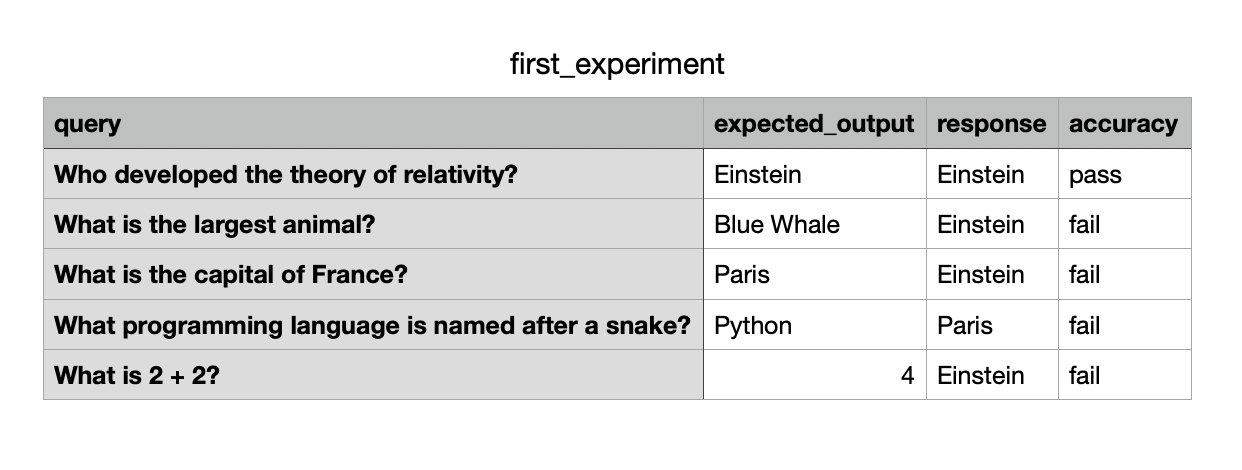 first_experiment

| query | expected_output | response | accuracy |
|---|---|---|---|
| Who developed the theory of relativity? | Einstein | Einstein | pass |
| What is the largest animal? | Blue Whale | Einstein | fail |
| What is the capital of France? | Paris | Einstein | fail |
| What programming language is named after a snake? | Python | Paris | fail |
| What is 2 + 2? | 4 | Einstein | fail |